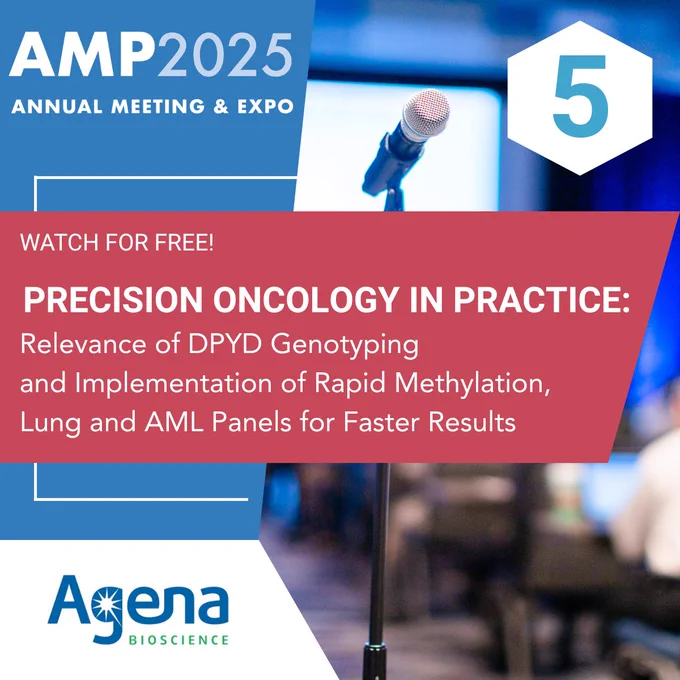 AMP2025
ANNUAL MEETING & EXPO

5

WATCH FOR FREE!

PRECISION ONCOLOGY IN PRACTICE:
Relevance of DPYD Genotyping and Implementation of Rapid Methylation, Lung and AML Panels for Faster Results

Agena
BIOSCIENCE